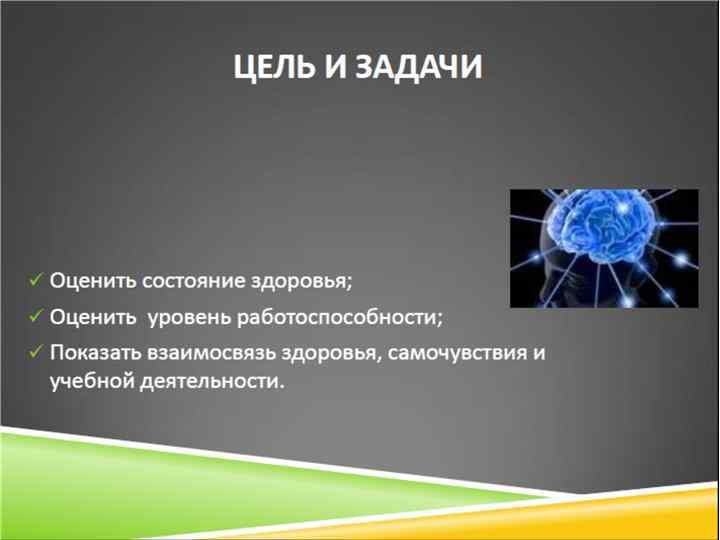 ЦЕЛЬ И ЗАДАЧИ

✓ Оценить состояние здоровья;

✓ Оценить  уровень работоспособности;

✓ Показать взаимосвязь здоровья, самочувствия и учебной деятельности.